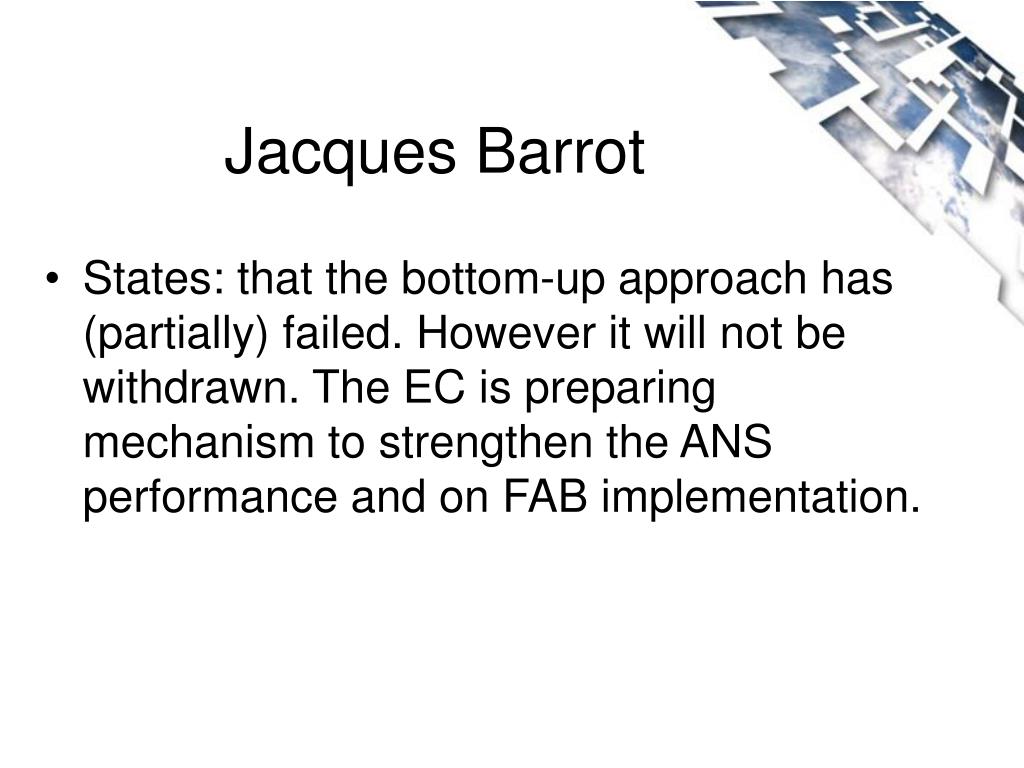 Jacques Barrot

• States: that the bottom-up approach has (partially) failed. However it will not be withdrawn. The EC is preparing mechanism to strengthen the ANS performance and on FAB implementation.